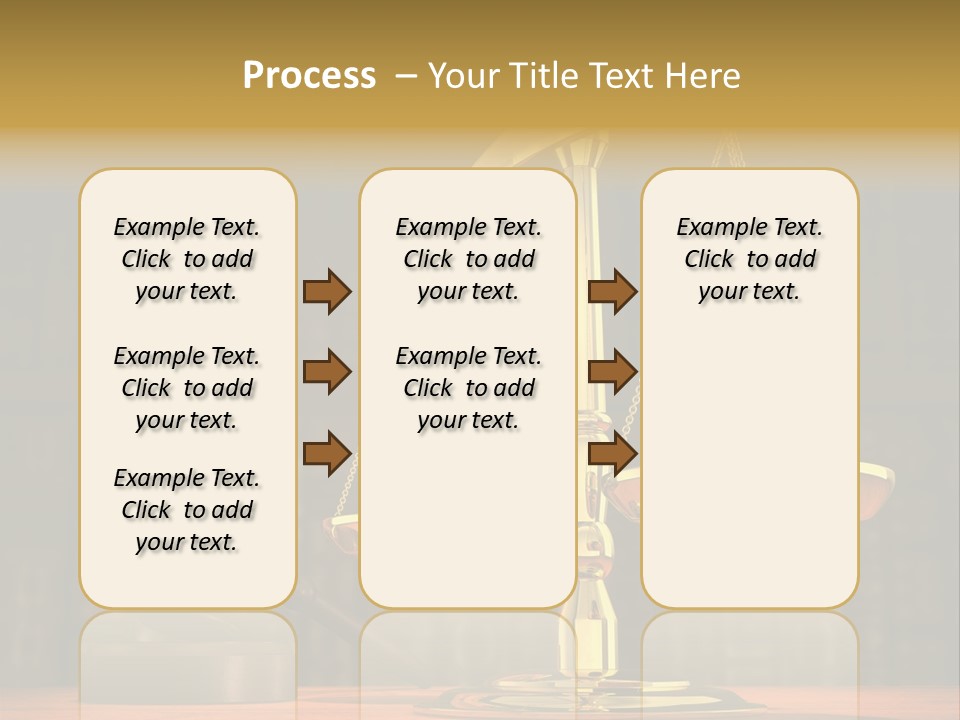 Process – Your Title Text Here

Example Text. Click to add your text.

Example Text. Click to add your text.

Example Text. Click to add your text.

Example Text. Click to add your text.

Example Text. Click to add your text.

Example Text. Click to add your text.